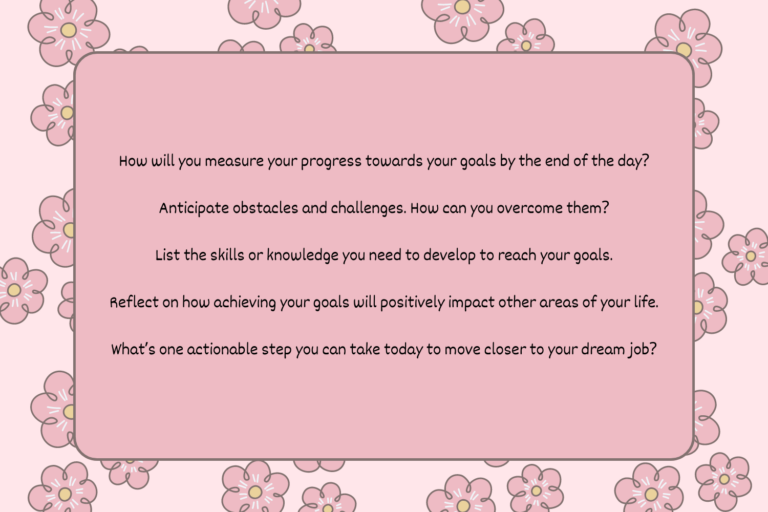 How will you measure your progress towards your goals by the end of the day?

Anticipate obstacles and challenges. How can you overcome them?

List the skills or knowledge you need to develop to reach your goals.

Reflect on how achieving your goals will positively impact other areas of your life.

What's one actionable step you can take today to move closer to your dream job?